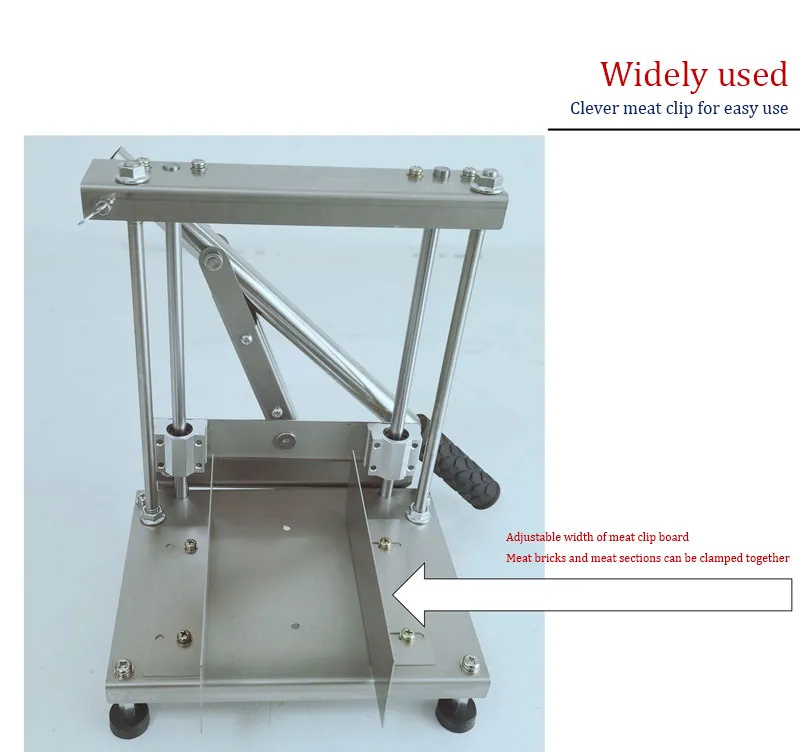 Widely used
Clever meat clip for easy use

Adjustable width of meat clip board
Meat bricks and meat sections can be clamped together